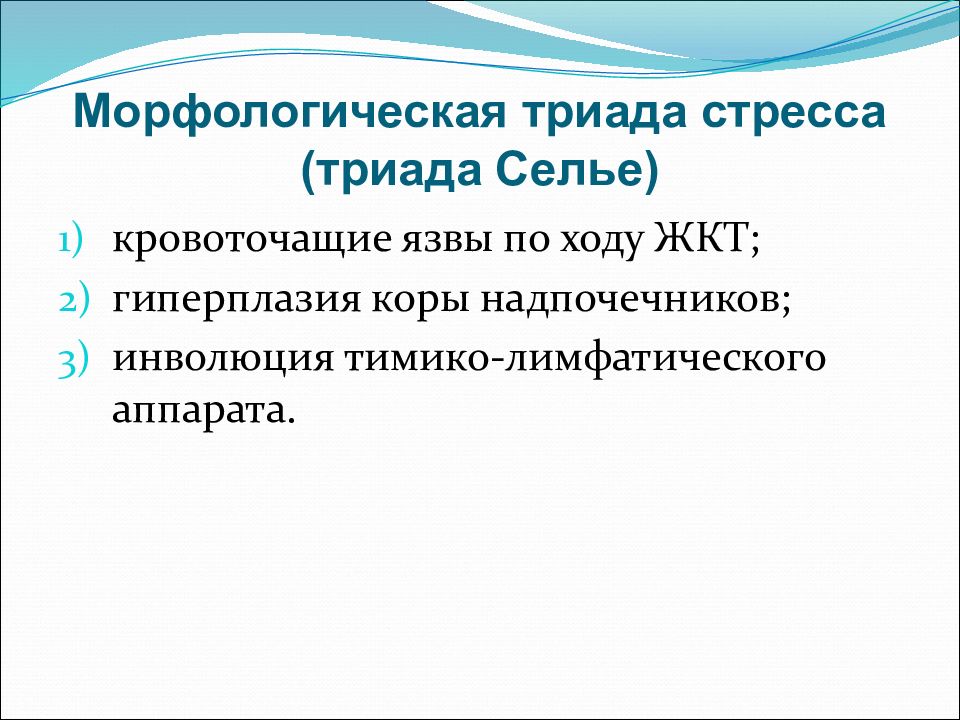 Морфологическая триада стресса (триада Селье)

1) кровоточащие язвы по ходу ЖКТ;
2) гиперплазия коры надпочечников;
3) инволюция тимико-лимфатического аппарата.